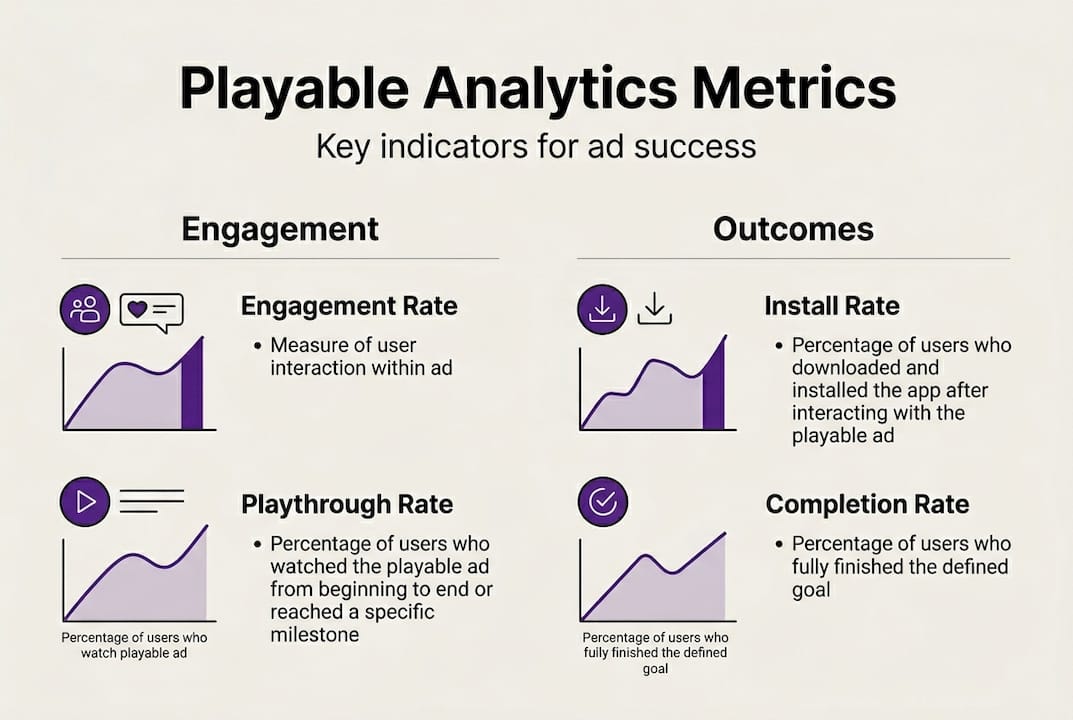 Playable Analytics Metrics

Key indicators for ad success

Engagement

Engagement Rate

• Measure of user interaction within ad

Playthrough Rate

• Percentage of users who watched the playable ad from beginning to end or reached a specific milestone

Percentage of users who watch playable ad

Outcomes

Install Rate

• Percentage of users who downloaded and installed the app after interacting with the playable ad

Completion Rate

• Percentage of users who fully finished the defined goal

Percentage of users who fully finished the defined goal